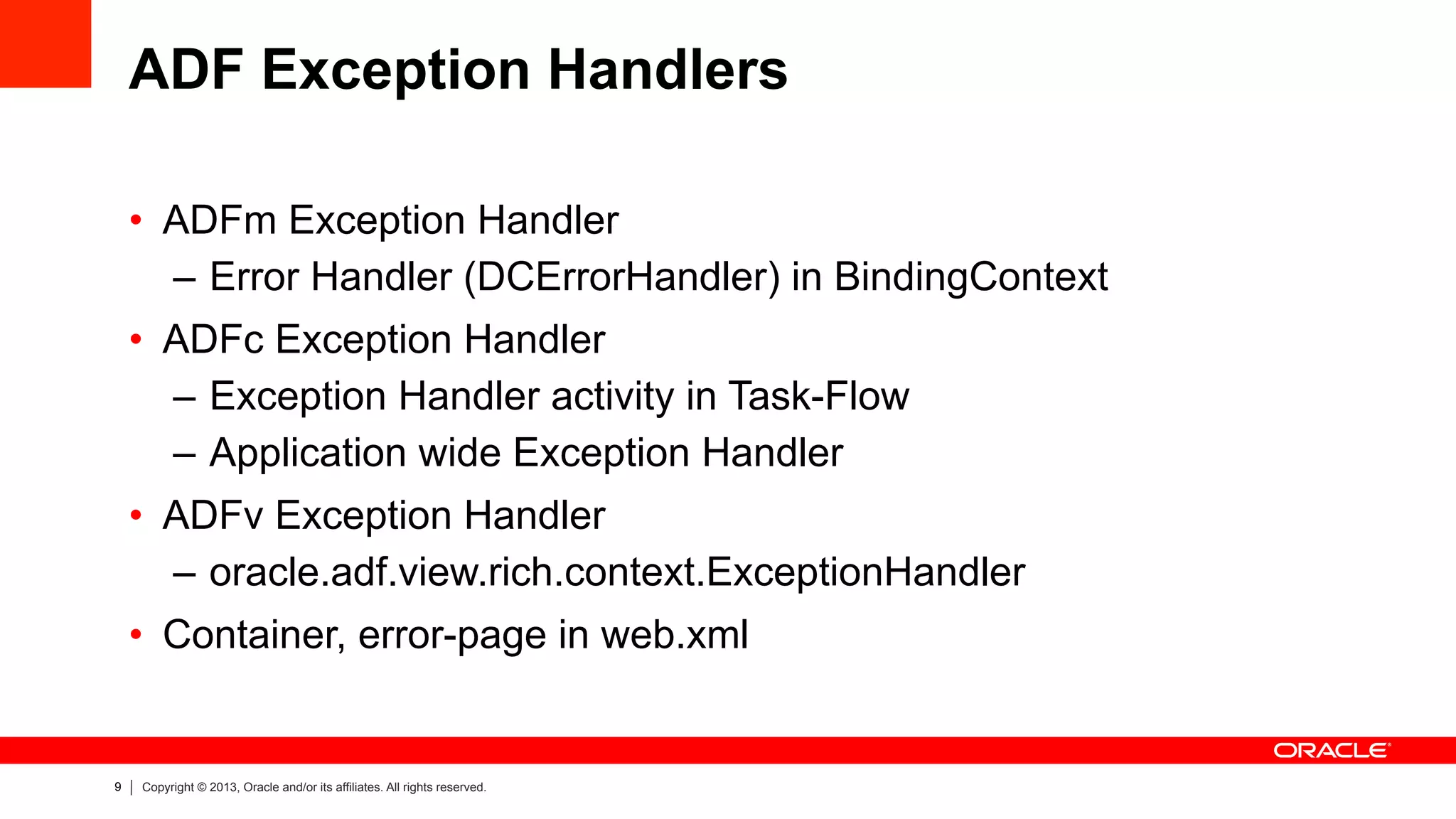 ADF Exception Handlers

• ADFm Exception Handler
– Error Handler (DCErrorHandler) in BindingContext
• ADFc Exception Handler
– Exception Handler activity in Task-Flow
– Application wide Exception Handler
• ADFv Exception Handler
– oracle.adf.view.rich.context.ExceptionHandler
• Container, error-page in web.xml

ORACLE

9 | Copyright © 2013, Oracle and/or its affiliates. All rights reserved.